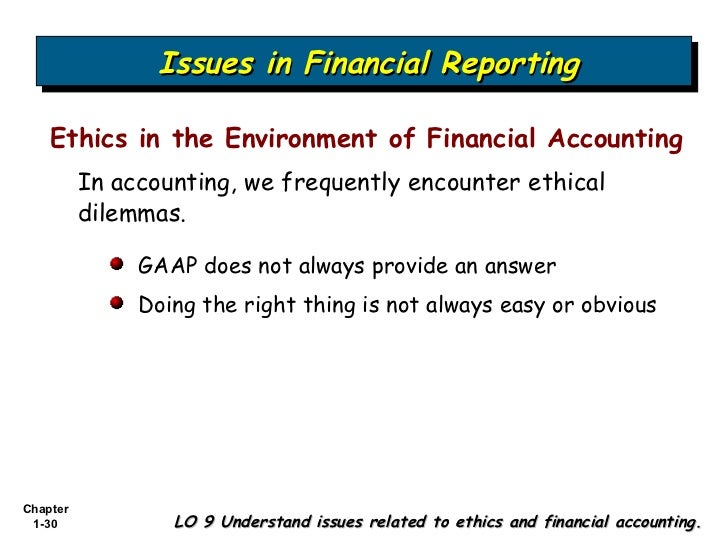 Issues in Financial Reporting

Ethics in the Environment of Financial Accounting

In accounting, we frequently encounter ethical dilemmas.

GAAP does not always provide an answer

Doing the right thing is not always easy or obvious

Chapter 1-30

LO 9 Understand issues related to ethics and financial accounting.